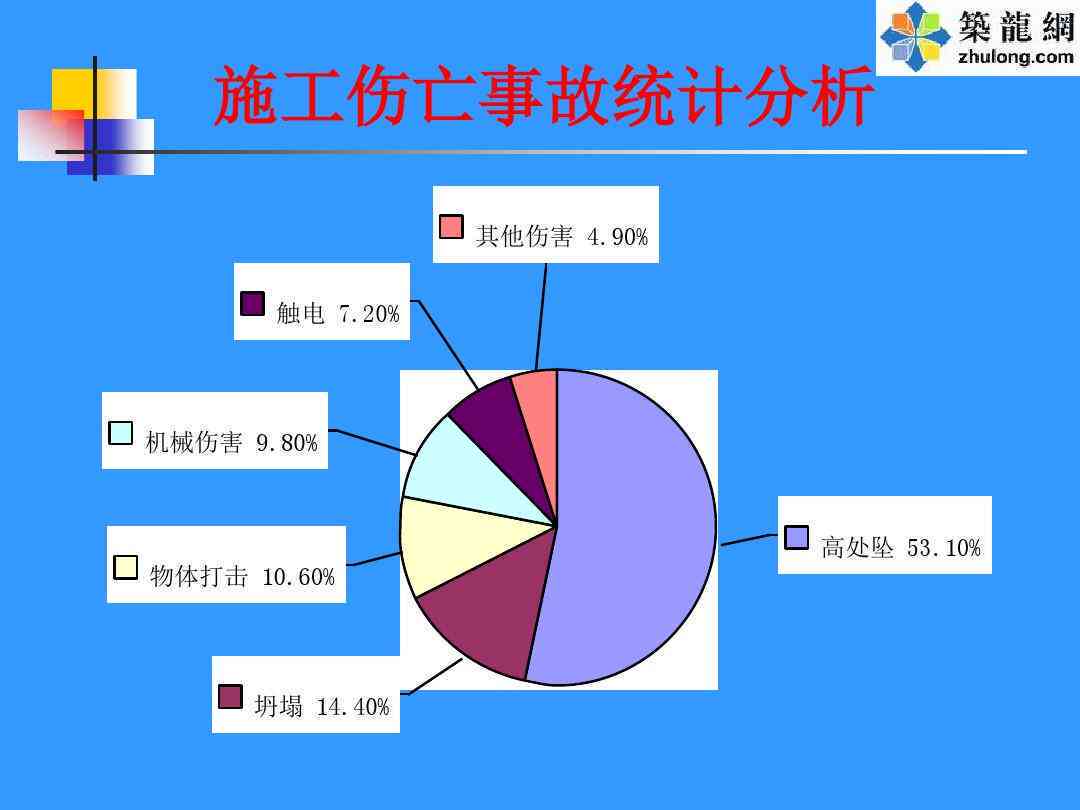 築龍網
zhulong.com

施工伤亡事故统计分析

其他伤害 4.90%

触电 7.20%

机械伤害 9.80%

物体打击 10.60%

坍塌 14.40%

高处坠 53.10%